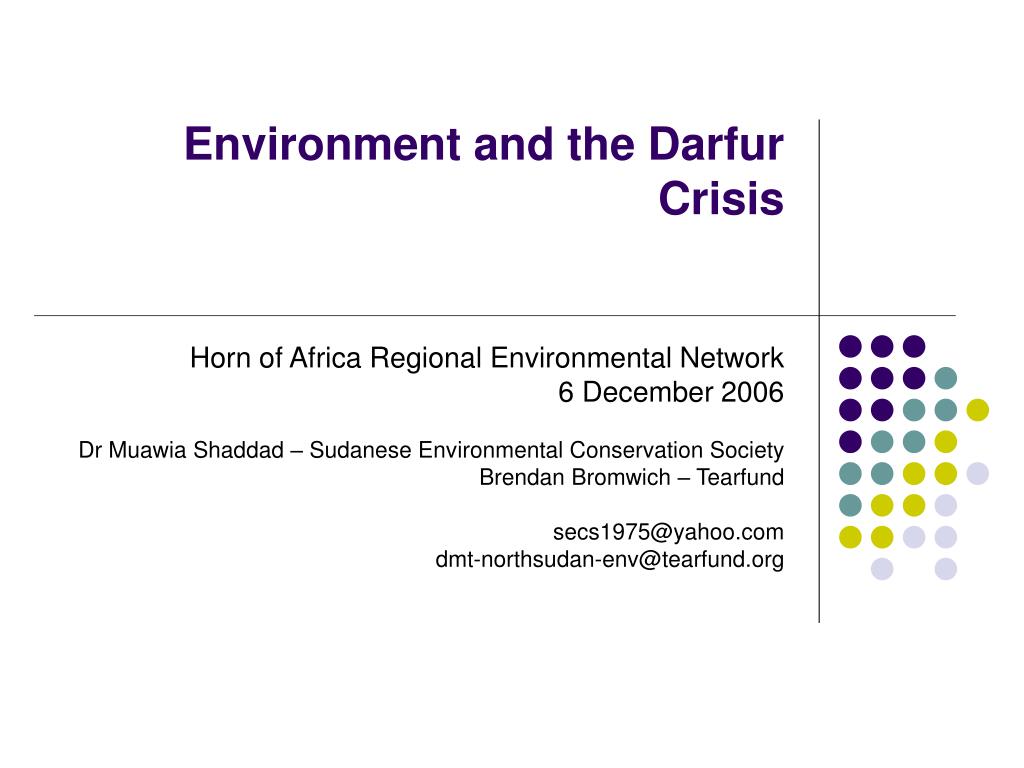 Environment and the Darfur Crisis

Horn of Africa Regional Environmental Network
6 December 2006

Dr Muawia Shaddad – Sudanese Environmental Conservation Society
Brendan Bromwich – Tearfund

secs1975@yahoo.com
dmt-northsudan-env@tearfund.org